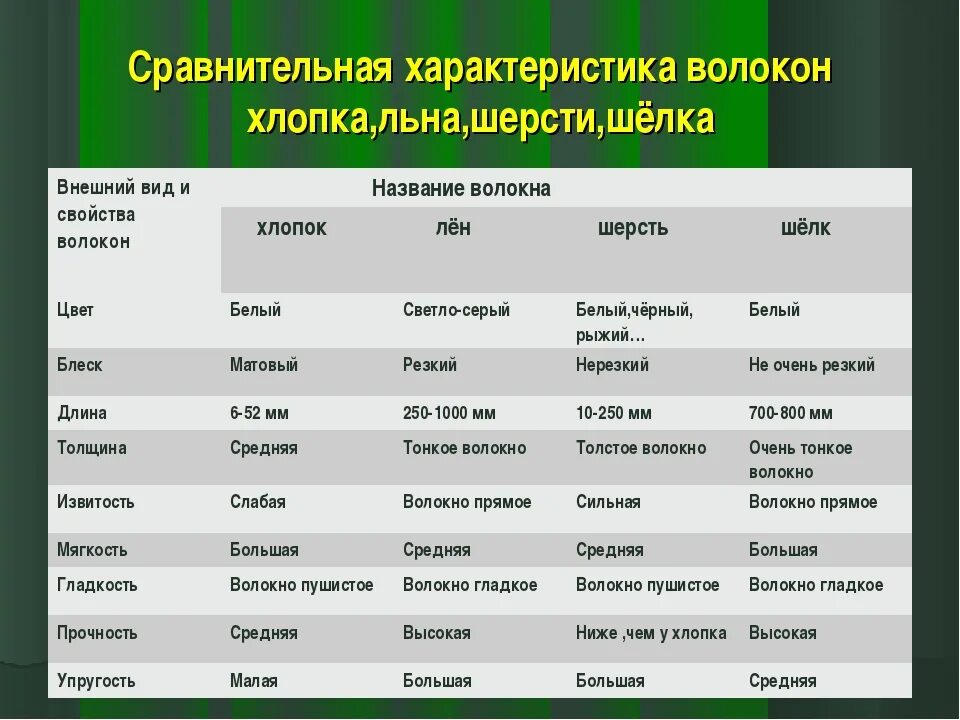 Сравнительная характеристика волокон хлопка,льна,шерсти,шёлка

| Внешний вид и свойства волокон | Название волокна | | | |
|---|---|---|---|---|
| | хлопок | лён | шерсть | шёлк |
| Цвет | Белый | Светло-серый | Белый,чёрный, рыжий… | Белый |
| Блеск | Матовый | Резкий | Нерезкий | Не очень резкий |
| Длина | 6-52 мм | 250-1000 мм | 10-250 мм | 700-800 мм |
| Толщина | Средняя | Тонкое волокно | Толстое волокно | Очень тонкое волокно |
| Извитость | Слабая | Волокно прямое | Сильная | Волокно прямое |
| Мягкость | Большая | Средняя | Средняя | Большая |
| Гладкость | Волокно пушистое | Волокно гладкое | Волокно пушистое | Волокно гладкое |
| Прочность | Средняя | Высокая | Ниже ,чем у хлопка | Высокая |
| Упругость | Малая | Большая | Большая | Средняя |